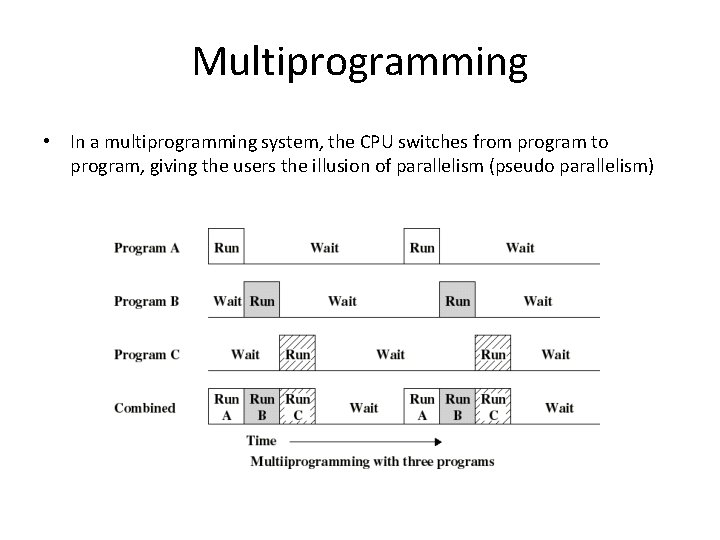 Multiprogramming

• In a multiprogramming system, the CPU switches from program to program, giving the users the illusion of parallelism (pseudo parallelism)

Program A Run Wait Run Wait

Program B Wait Run Wait Run Wait

Program C Wait Run Wait Run Wait

Combined Run A Run B Run C Wait Run A Run B Run C Wait

Time

Multiiprogramming with three programs